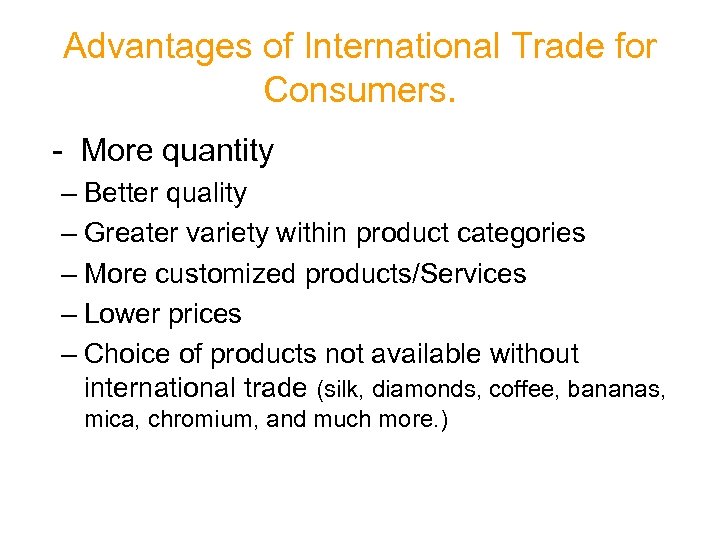 Advantages of International Trade for Consumers.

- More quantity
– Better quality
– Greater variety within product categories
– More customized products/Services
– Lower prices
– Choice of products not available without international trade (silk, diamonds, coffee, bananas, mica, chromium, and much more.)